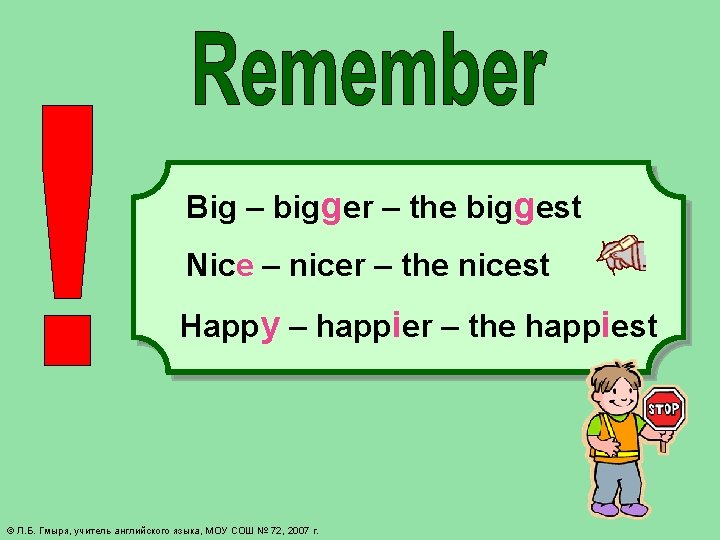 Remember

!

Big – bigger – the biggest

Nice – nicer – the nicest

Happy – happier – the happiest

STOP

© Л.Б. Гмыря, учитель английского языка, МОУ СОШ № 72, 2007 г.